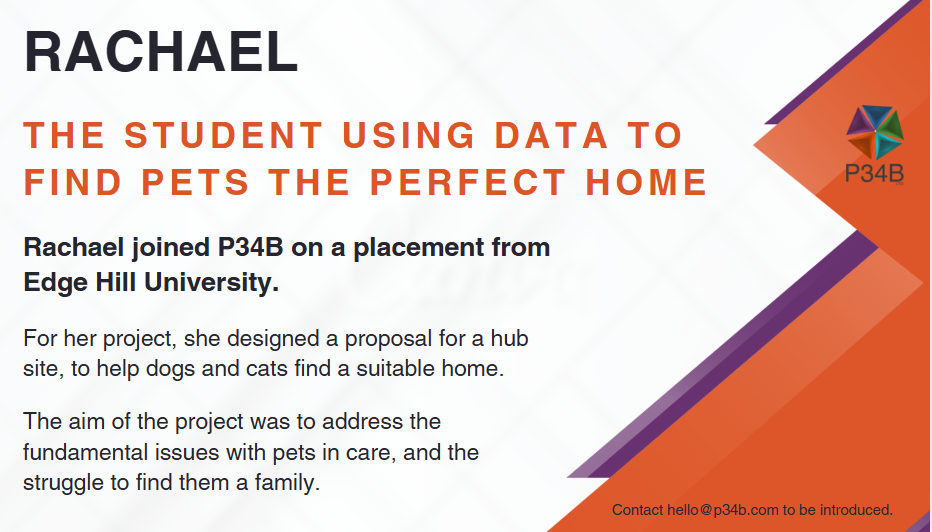 RACHAEL

THE STUDENT USING DATA TO FIND PETS THE PERFECT HOME

P34B

Rachael joined P34B on a placement from Edge Hill University.

For her project, she designed a proposal for a hub site, to help dogs and cats find a suitable home.

The aim of the project was to address the fundamental issues with pets in care, and the struggle to find them a family.

Contact hello@p34b.com to be introduced.